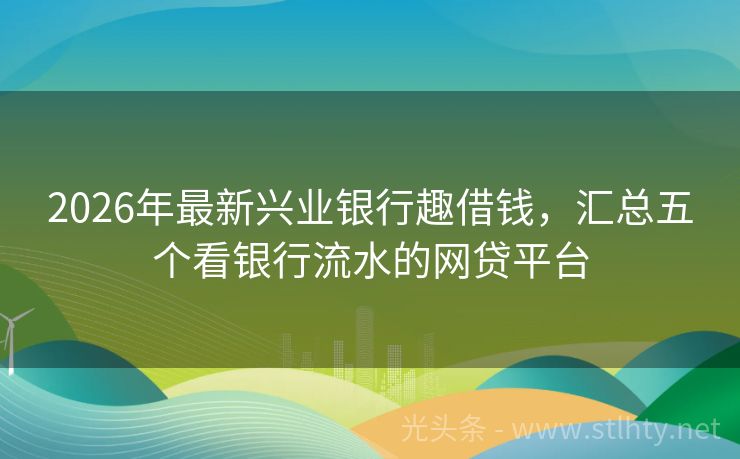 2026年最新兴业银行趣借钱，汇总五个看银行流水的网贷平台

光头条 - www.stlhty.net